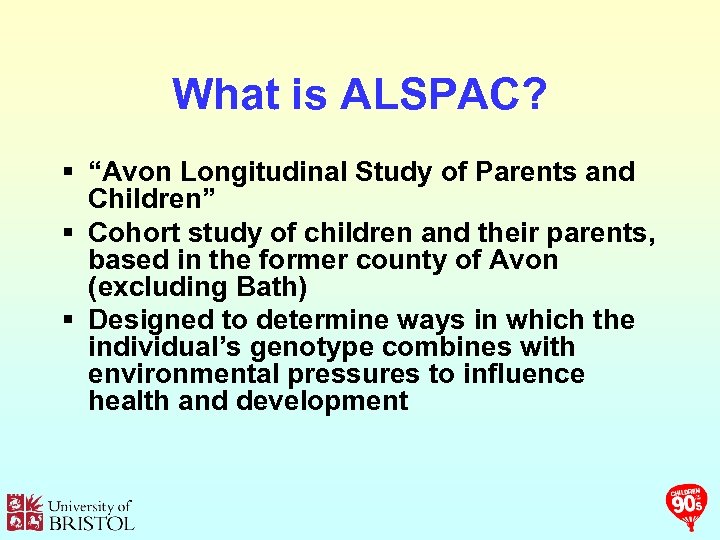 What is ALSPAC?

▪ “Avon Longitudinal Study of Parents and Children”
▪ Cohort study of children and their parents, based in the former county of Avon (excluding Bath)
▪ Designed to determine ways in which the individual’s genotype combines with environmental pressures to influence health and development

University of BRISTOL

CHILDREN OF THE 90s